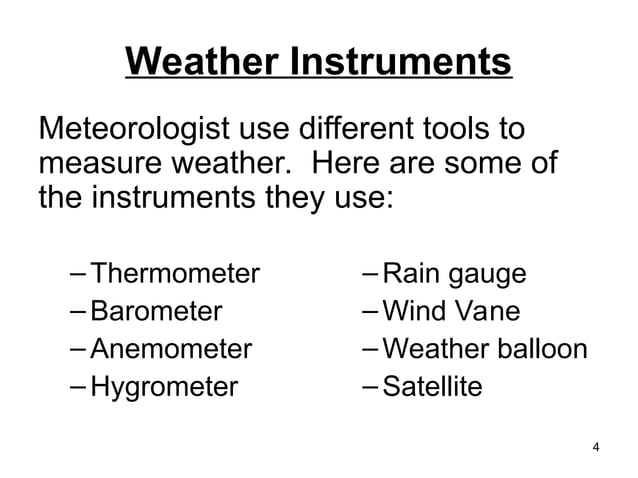 Weather Instruments

Meteorologist use different tools to measure weather. Here are some of the instruments they use:

– Thermometer
– Barometer
– Anemometer
– Hygrometer

– Rain gauge
– Wind Vane
– Weather balloon
– Satellite

4